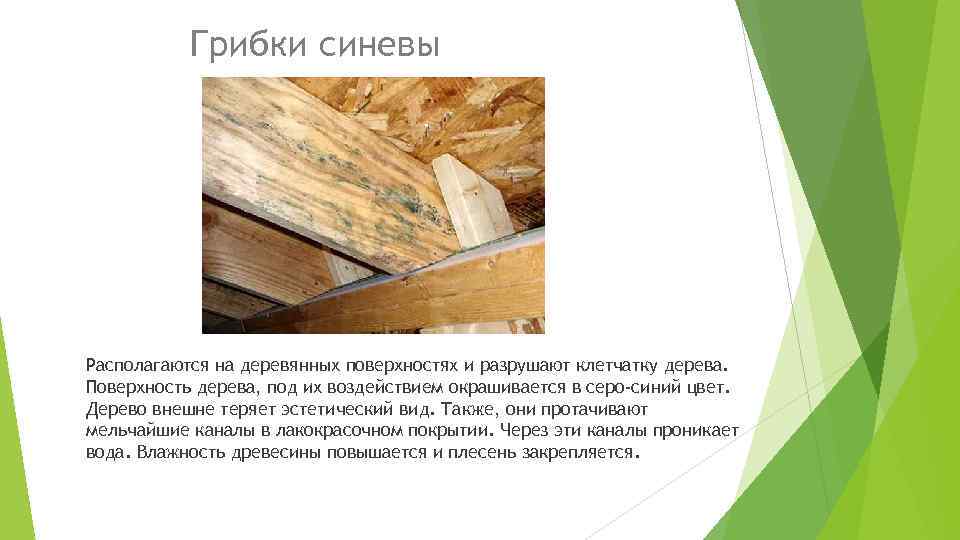 Грибки синевы

Располагаются на деревянных поверхностях и разрушают клетчатку дерева. Поверхность дерева, под их воздействием окрашивается в серо-синий цвет. Дерево внешне теряет эстетический вид. Также, они протачивают мельчайшие каналы в лакокрасочном покрытии. Через эти каналы проникает вода. Влажность древесины повышается и плесень закрепляется.